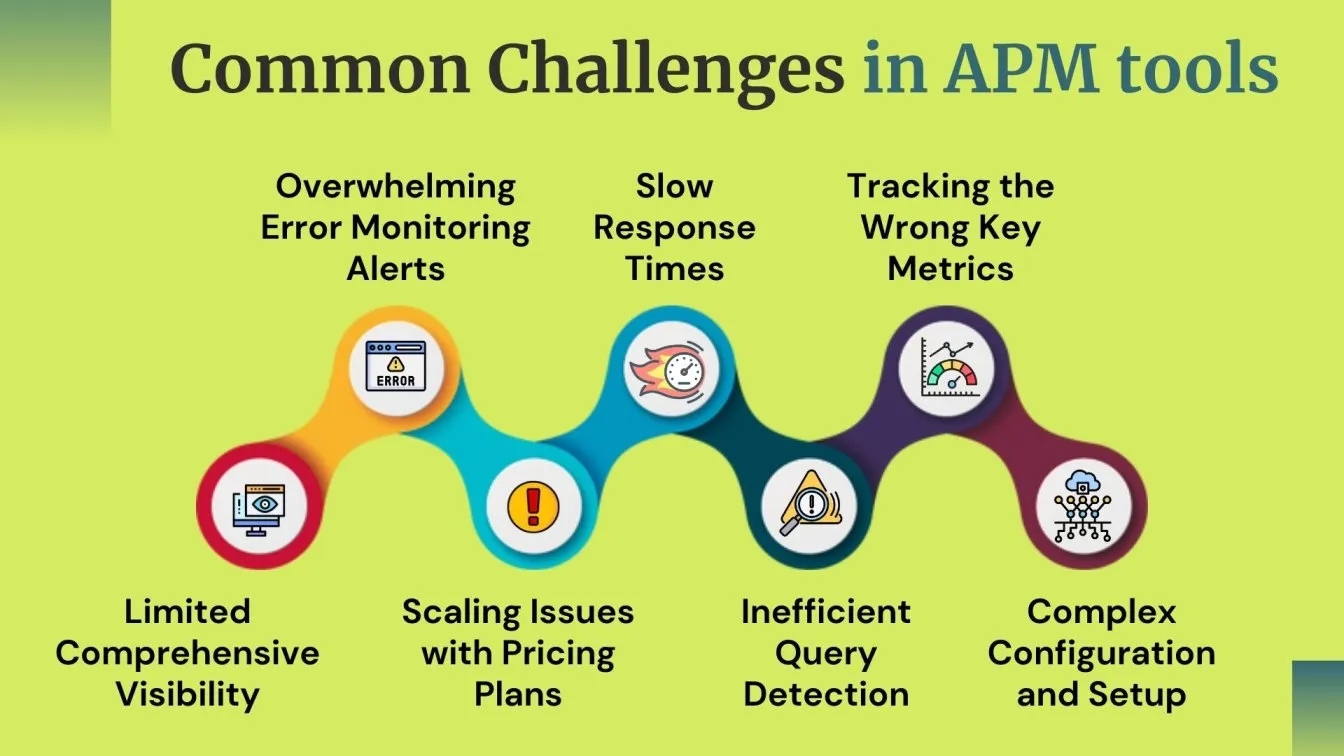 Common Challenges in APM tools

Overwhelming Error Monitoring Alerts

Slow Response Times

Tracking the Wrong Key Metrics

ERROR

Limited Comprehensive Visibility

Scaling Issues with Pricing Plans

Inefficient Query Detection

Complex Configuration and Setup